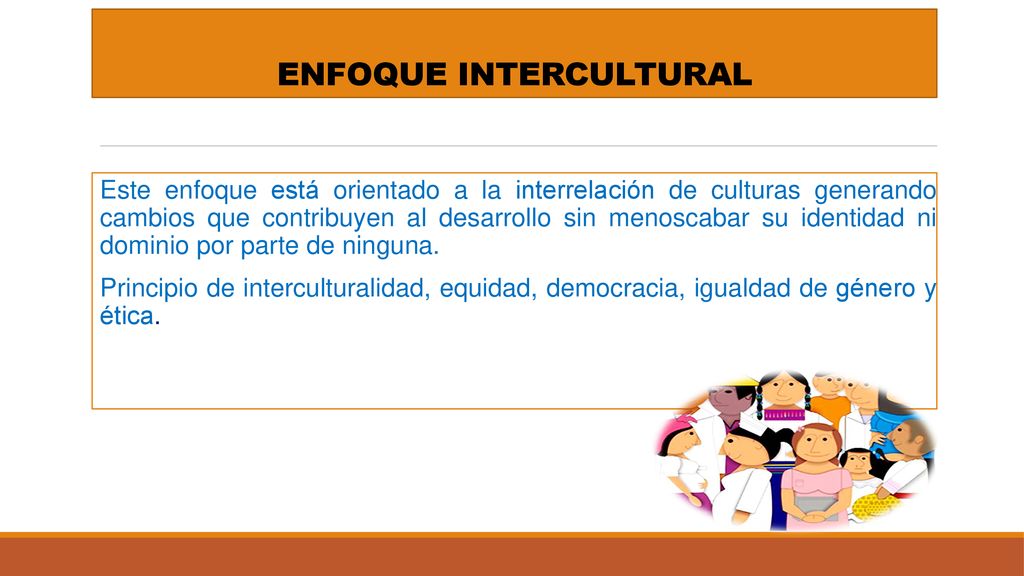 ENFOQUE INTERCULTURAL

Este enfoque está orientado a la interrelación de culturas generando cambios que contribuyen al desarrollo sin menoscabar su identidad ni dominio por parte de ninguna.

Principio de interculturalidad, equidad, democracia, igualdad de género y ética.